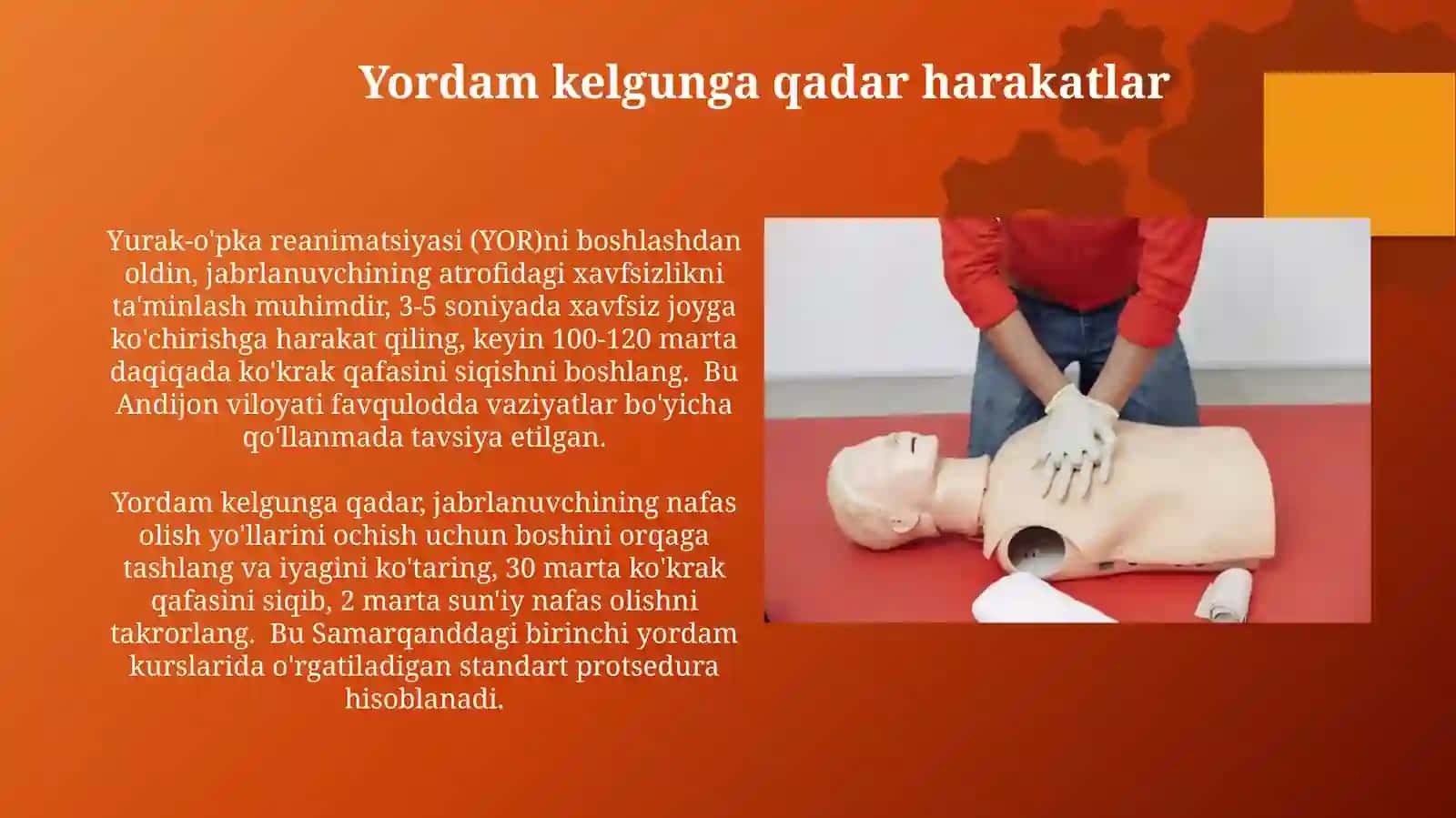 Yordam kelgunga qadar harakatlar

Yurak-o'pka reanimatsiyasi (YOR)ni boshlashdan oldin, jabrlanuvchining atrofidagi xavfsizlikni ta'minlash muhimdir, 3-5 soniyada xavfsiz joyga ko'chirishga harakat qiling, keyin 100-120 marta daqiqada ko'krak qafasini siqishni boshlang.  Bu Andijon viloyati favqulodda vaziyatlar bo'yicha qo'llanmada tavsiya etilgan.

Yordam kelgunga qadar, jabrlanuvchining nafas olish yo'llarini ochish uchun boshini orqaga tashlang va iyagini ko'taring, 30 marta ko'krak qafasini siqib, 2 marta sun'iy nafas olishni takrorlang.  Bu Samarqanddagi birinchi yordam kurslarida o'rgatiladigan standart protsedura hisoblanadi.